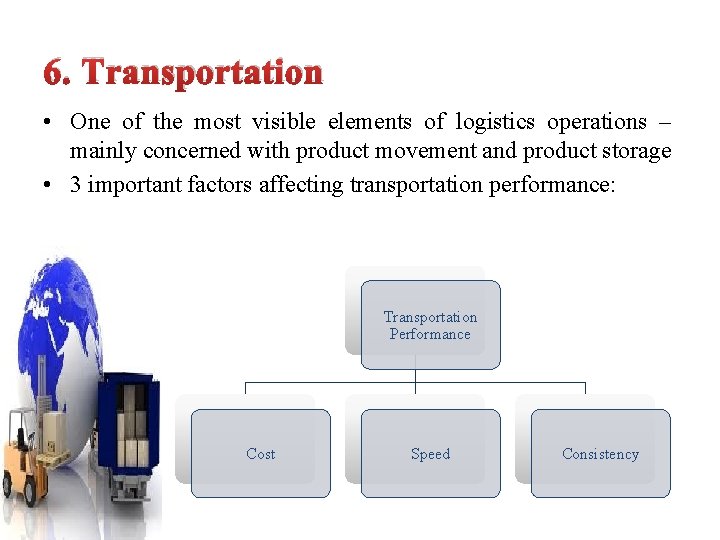 6. Transportation

• One of the most visible elements of logistics operations – mainly concerned with product movement and product storage
• 3 important factors affecting transportation performance:

Transportation Performance

Cost

Speed

Consistency